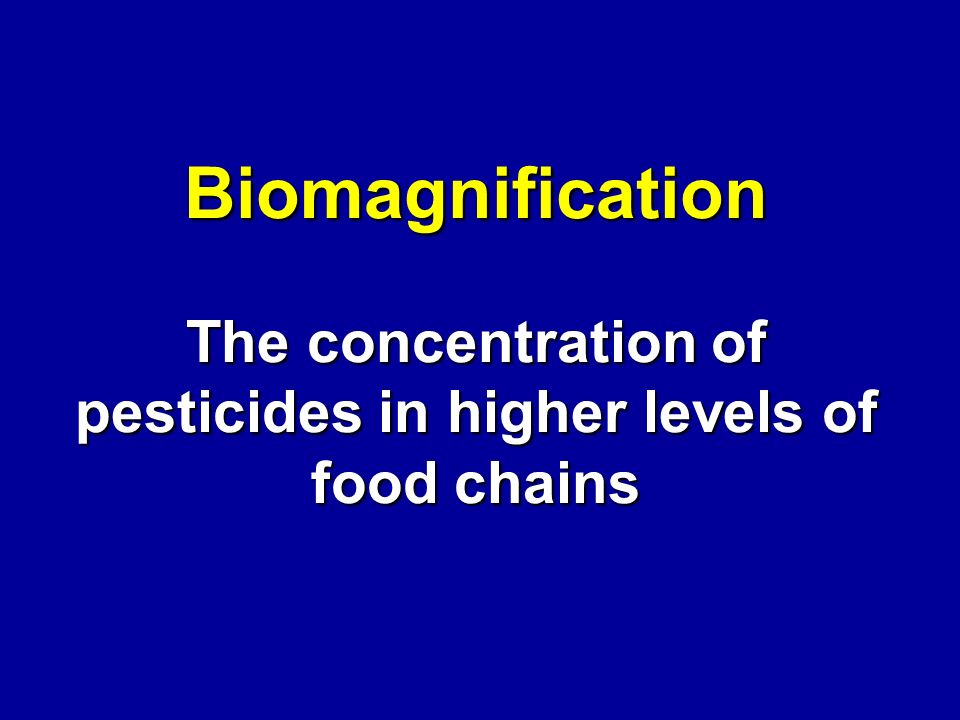 Biomagnification

The concentration of pesticides in higher levels of food chains